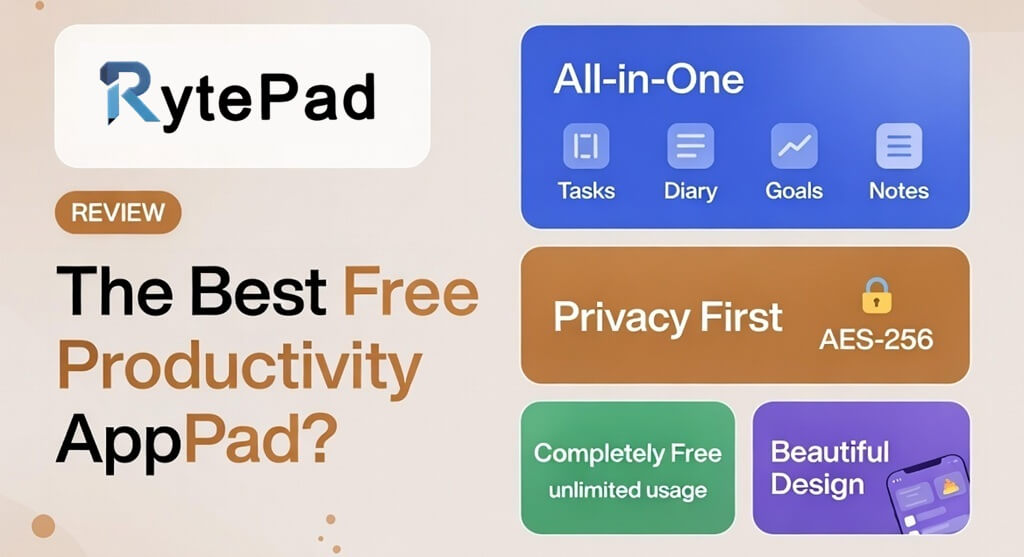 RytePad

REVIEW

The Best Free Productivity AppPad?

All-in-One

Tasks Diary Goals Notes

Privacy First

AES-256

Completely Free
unlimited usage

Beautiful Design